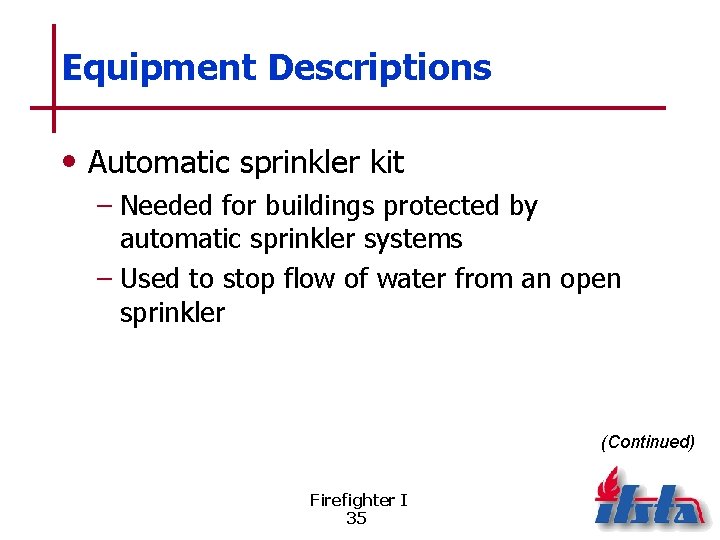 Equipment Descriptions

• Automatic sprinkler kit
– Needed for buildings protected by automatic sprinkler systems
– Used to stop flow of water from an open sprinkler

(Continued)

Firefighter I
35

ifsta